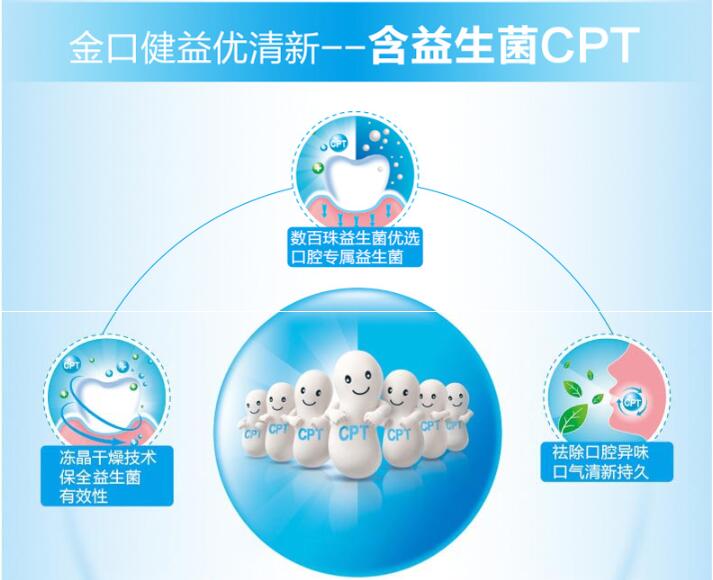 金口健益优清新--含益生菌CPT

CPT

数百珠益生菌优选
口腔专属益生菌

CPT

冻晶干燥技术
保全益生菌
有效性

CPT CPT CPT CPT CPT CPT CPT

CPT

祛除口腔异味
口气清新持久